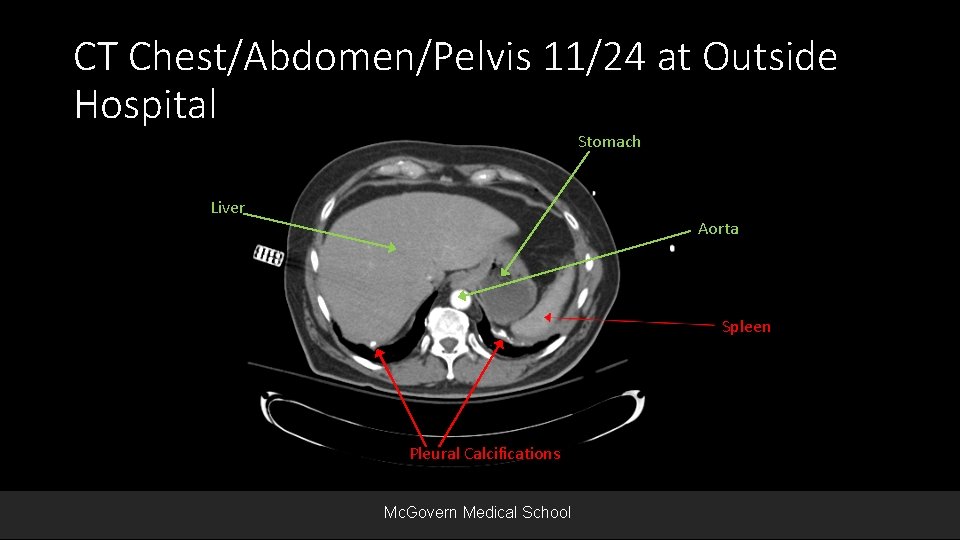 CT Chest/Abdomen/Pelvis 11/24 at Outside Hospital

Stomach

Liver

Aorta

Spleen

Pleural Calcifications

McGovern Medical School